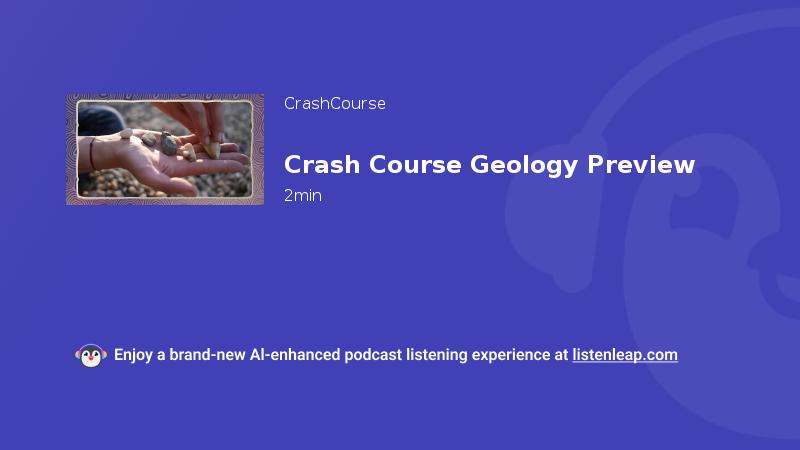 CrashCourse

Crash Course Geology Preview

2min

Enjoy a brand-new AI-enhanced podcast listening experience at listenleap.com